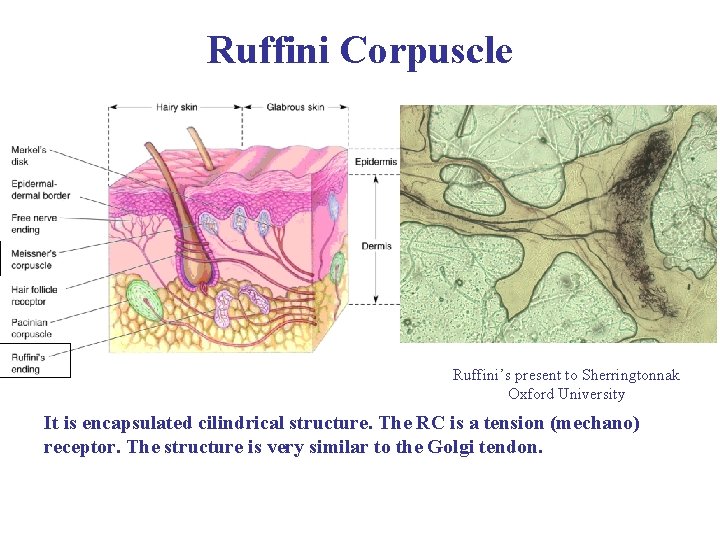 Ruffini Corpuscle

Hairy skin

Glabrous skin

Merkel's disk

Epidermal-dermal border

Free nerve ending

Meissner's corpuscle

Hair follicle receptor

Pacinian corpuscle

Ruffini's ending

Epidermis

Dermis

Ruffini's present to Sherringtonnak Oxford University

It is encapsulated cilindrical structure. The RC is a tension (mechano) receptor. The structure is very similar to the Golgi tendon.